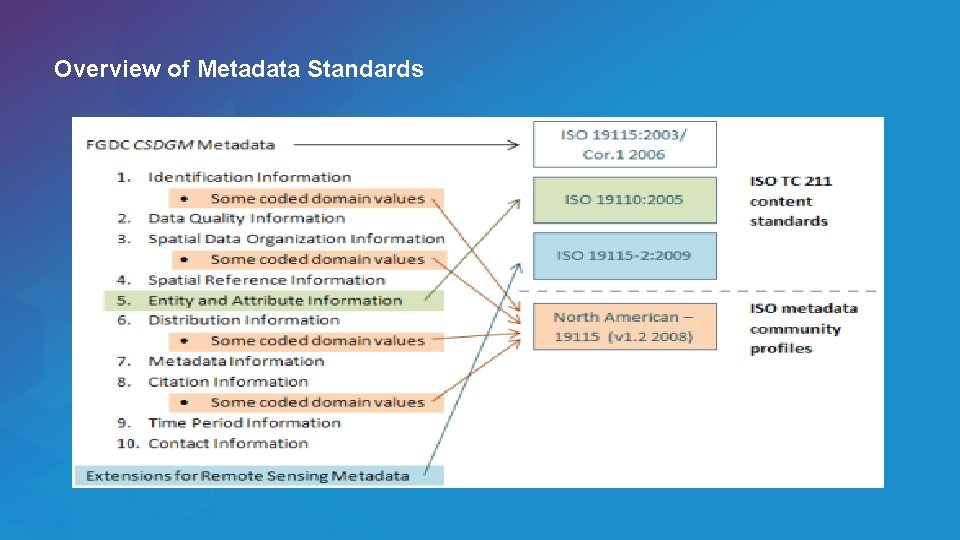 Overview of Metadata Standards

FGDC CSDGM Metadata

1. Identification Information
• Some coded domain values
2. Data Quality Information
3. Spatial Data Organization Information
• Some coded domain values
4. Spatial Reference Information
5. Entity and Attribute Information
6. Distribution Information
• Some coded domain values
7. Metadata Information
8. Citation Information
• Some coded domain values
9. Time Period Information
10. Contact Information

Extensions for Remote Sensing Metadata

ISO 19115:2003/ Cor.1 2006

ISO 19110:2005

ISO 19115-2:2009

ISO TC 211 content standards

North American – 19115 (v1.2 2008)

ISO metadata community profiles